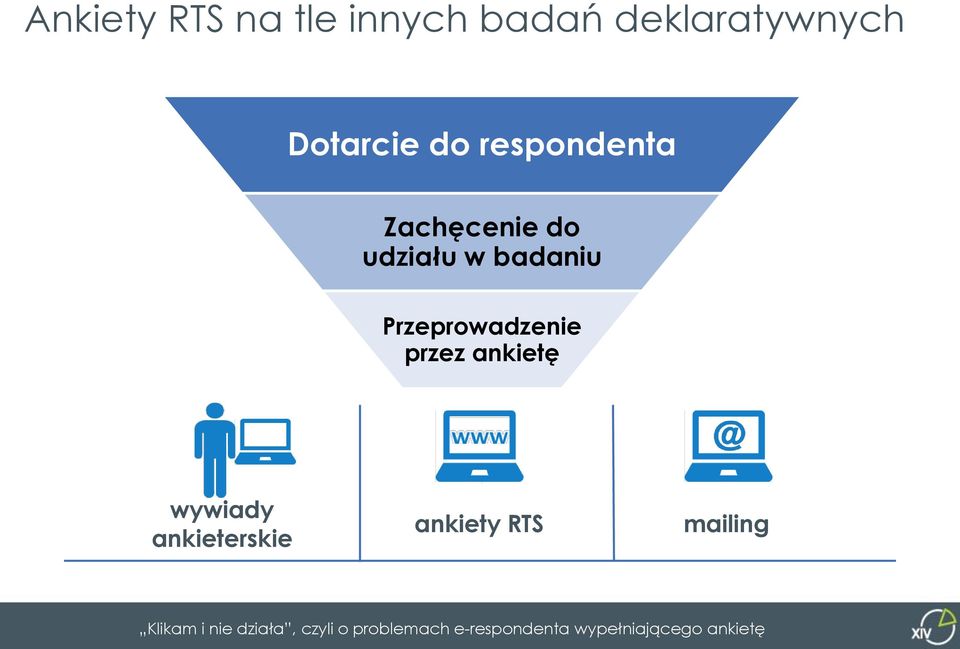 Ankiety RTS na tle innych badań deklaratywnych

Dotarcie do respondenta

Zachęcenie do udziału w badaniu

Przeprowadzenie przez ankietę

wywiady ankieterskie

www

ankiety RTS

@

mailing

„Klikam i nie działa", czyli o problemach e-respondenta wypełniającego ankietę

XIV